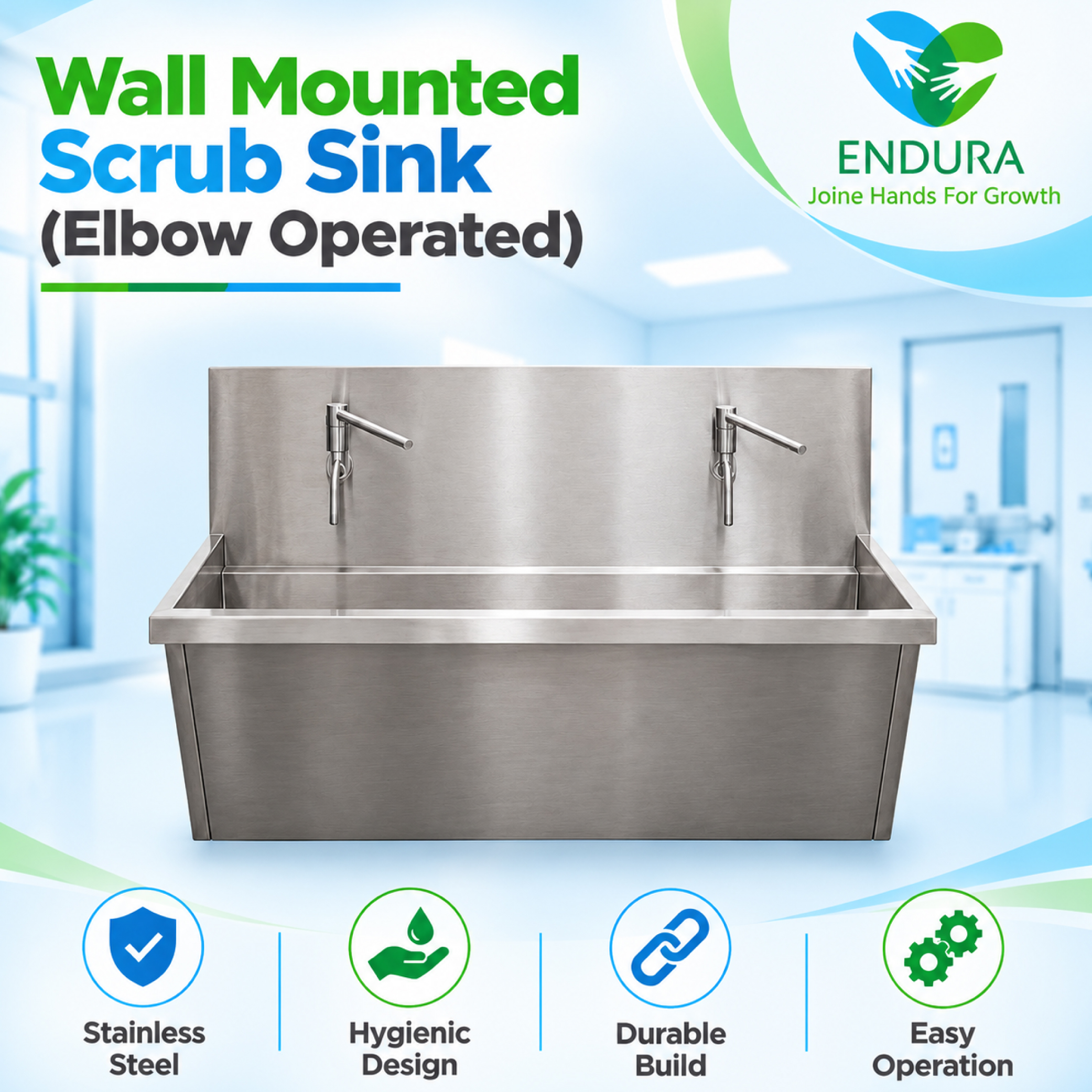 Wall Mounted Scrub Sink (Elbow Operated)

ENDURA
Joine Hands For Growth

Stainless Steel

Hygienic Design

Durable Build

Easy Operation